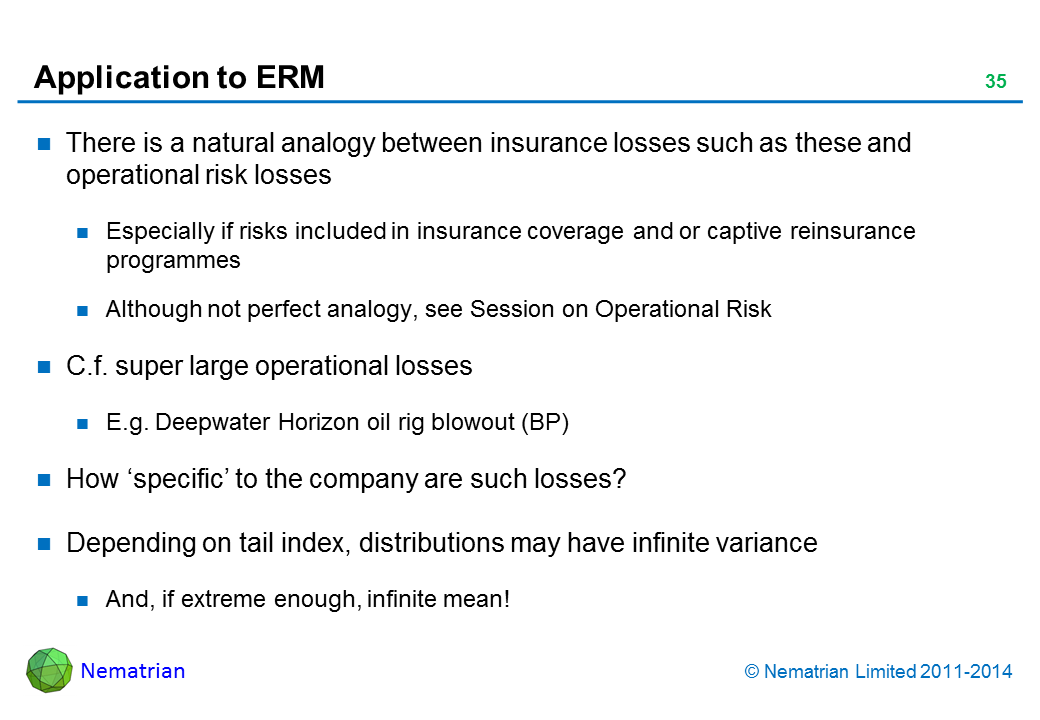 Application to ERM

35

There is a natural analogy between insurance losses such as these and operational risk losses

Especially if risks included in insurance coverage and or captive reinsurance programmes

Although not perfect analogy, see Session on Operational Risk

C.f. super large operational losses

E.g. Deepwater Horizon oil rig blowout (BP)

How ‘specific’ to the company are such losses?

Depending on tail index, distributions may have infinite variance

And, if extreme enough, infinite mean!

Nematrian

© Nematrian Limited 2011-2014